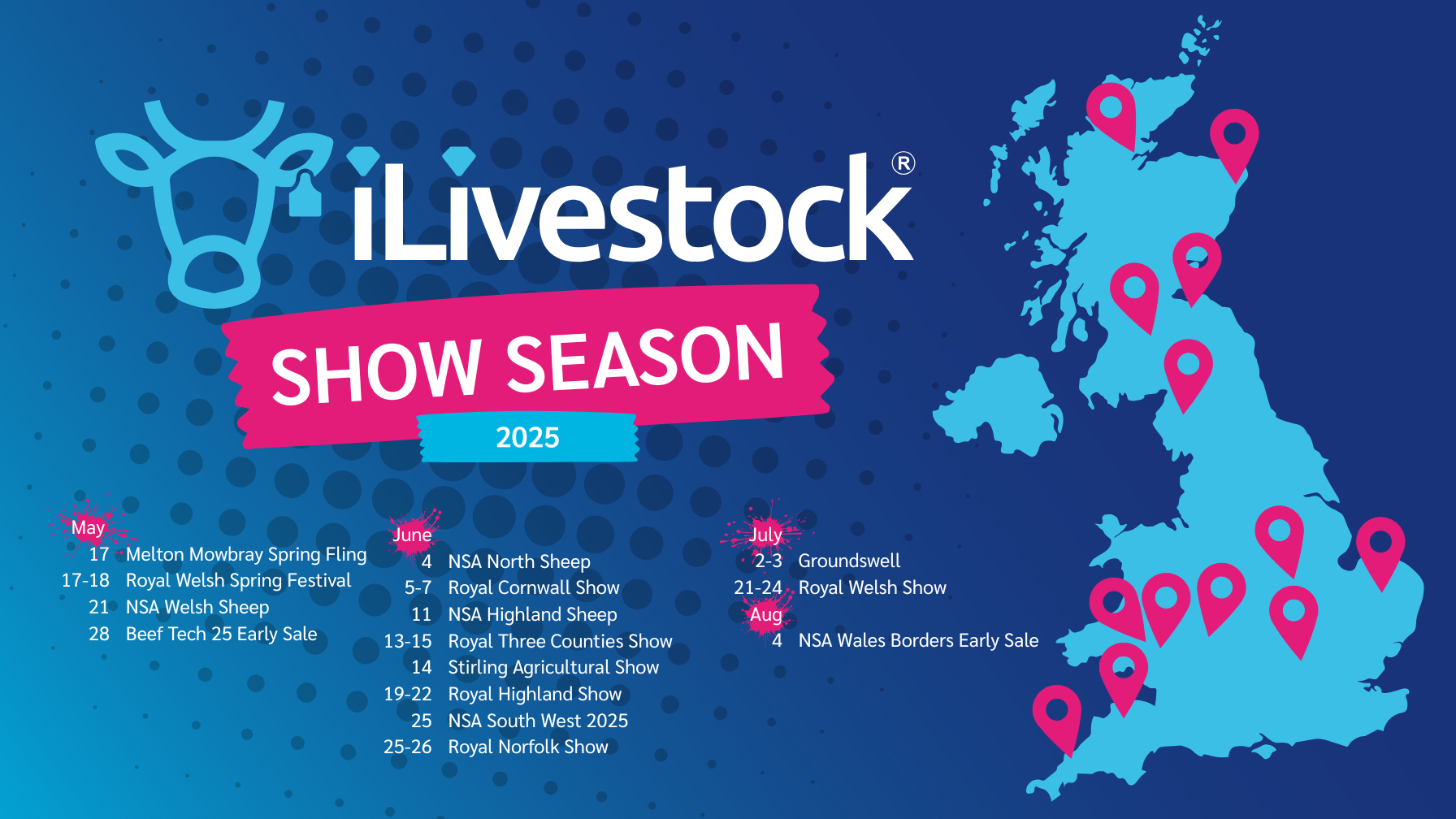 iLivestock®

SHOW SEASON

2025

May
17 Melton Mowbray Spring Fling
17-18 Royal Welsh Spring Festival
21 NSA Welsh Sheep
28 Beef Tech 25 Early Sale

June
4 NSA North Sheep
5-7 Royal Cornwall Show
11 NSA Highland Sheep
13-15 Royal Three Counties Show
14 Stirling Agricultural Show
19-22 Royal Highland Show
25 NSA South West 2025
25-26 Royal Norfolk Show

July
2-3 Groundswell
21-24 Royal Welsh Show

Aug
4 NSA Wales Borders Early Sale